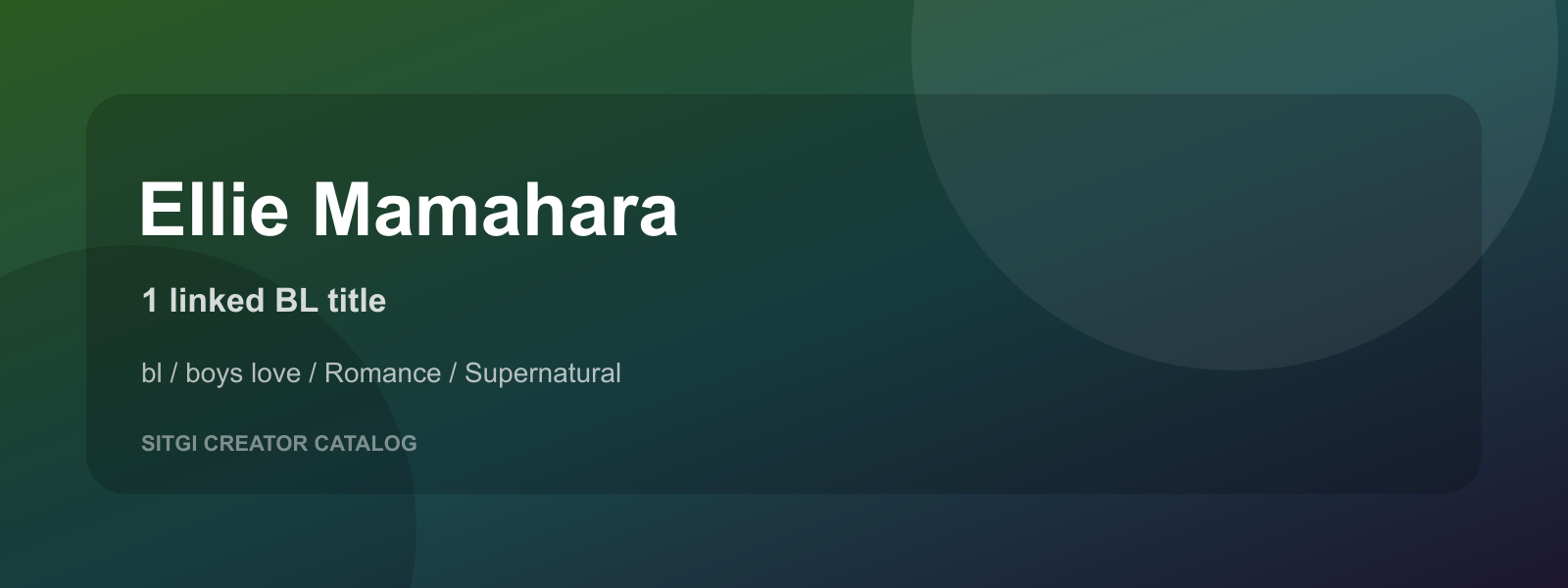 Ellie Mamahara

1 linked BL title

bl / boys love / Romance / Supernatural

SITGI CREATOR CATALOG